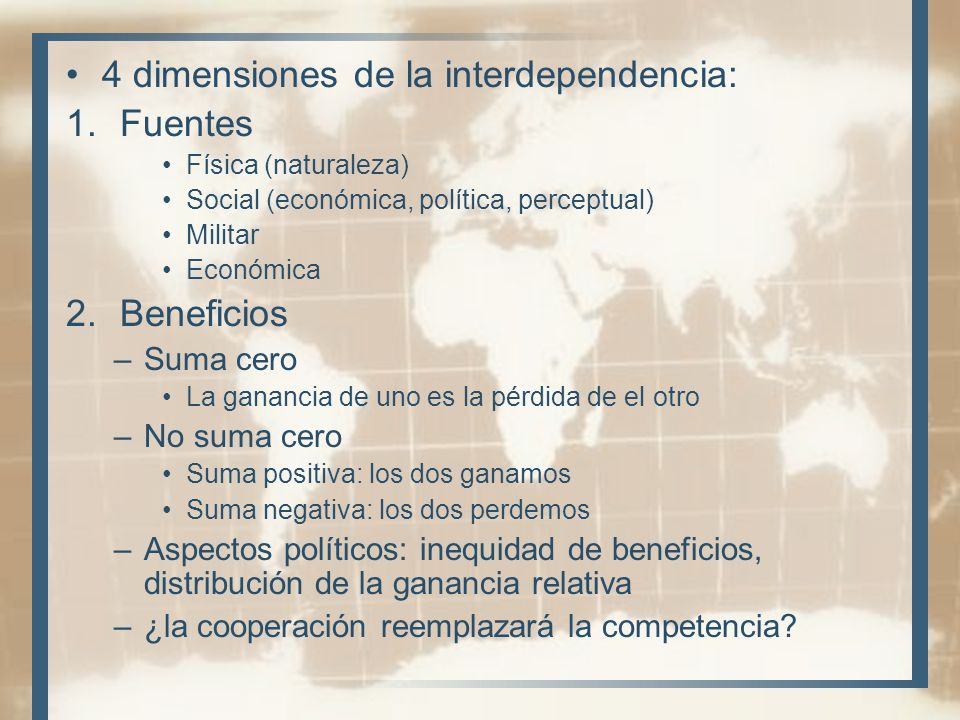 • 4 dimensiones de la interdependencia:
1. Fuentes
• Física (naturaleza)
• Social (económica, política, perceptual)
• Militar
• Económica
2. Beneficios
– Suma cero
• La ganancia de uno es la pérdida de el otro
– No suma cero
• Suma positiva: los dos ganamos
• Suma negativa: los dos perdemos
– Aspectos políticos: inequidad de beneficios, distribución de la ganancia relativa
– ¿la cooperación reemplazará la competencia?